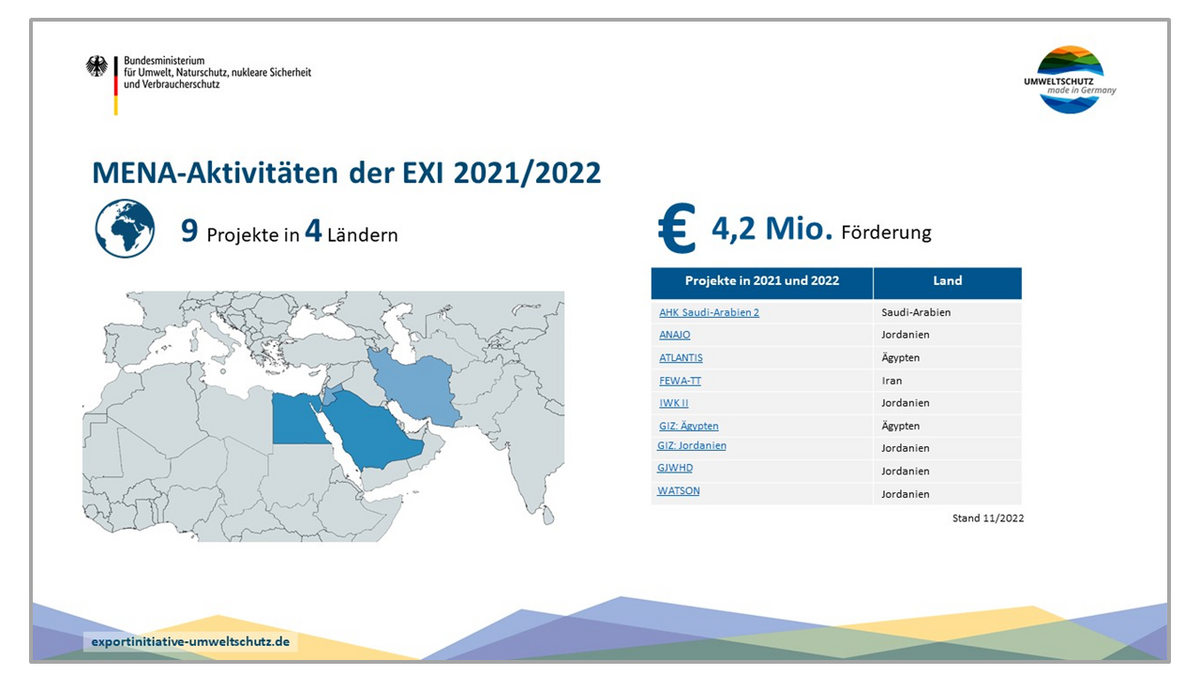 Bundesministerium für Umwelt, Naturschutz, nukleare Sicherheit und Verbraucherschutz

UMWELTSCHUTZ made in Germany

MENA-Aktivitäten der EXI 2021/2022

9 Projekte in 4 Ländern

€ 4,2 Mio. Förderung

| Projekte in 2021 und 2022 | Land |
|---|---|
| AHK Saudi-Arabien 2 | Saudi-Arabien |
| ANAJO | Jordanien |
| ATLANTIS | Ägypten |
| FEWA-TT | Iran |
| IWK II | Jordanien |
| GIZ: Ägypten | Ägypten |
| GIZ: Jordanien | Jordanien |
| GJWHD | Jordanien |
| WATSON | Jordanien |

Stand 11/2022

exportinitiative-umweltschutz.de